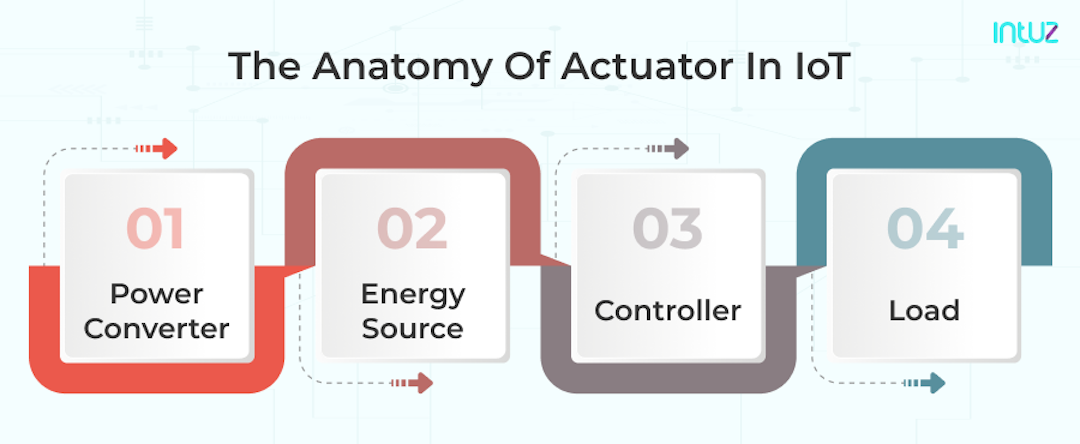 intuz

The Anatomy Of Actuator In IoT

01
Power Converter

02
Energy Source

03
Controller

04
Load